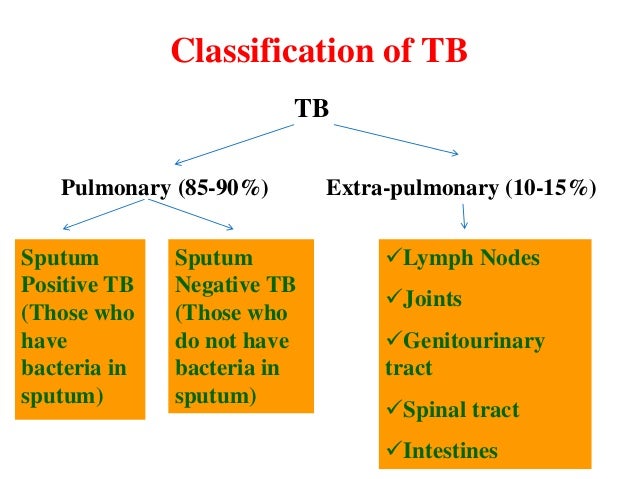 Classification of TB

TB

Pulmonary (85-90%)

Extra-pulmonary (10-15%)

Sputum Positive TB (Those who have bacteria in sputum)

Sputum Negative TB (Those who do not have bacteria in sputum)

✓Lymph Nodes

✓Joints

✓Genitourinary tract

✓Spinal tract

✓Intestines